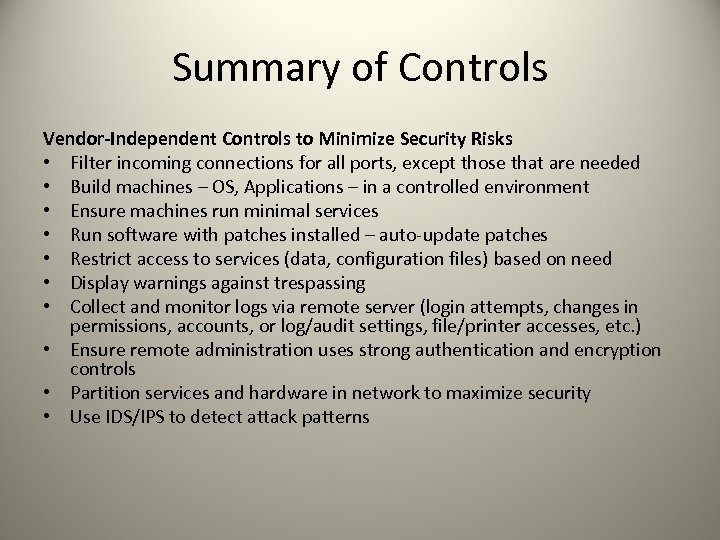 Summary of Controls

Vendor-Independent Controls to Minimize Security Risks
• Filter incoming connections for all ports, except those that are needed
• Build machines – OS, Applications – in a controlled environment
• Ensure machines run minimal services
• Run software with patches installed – auto-update patches
• Restrict access to services (data, configuration files) based on need
• Display warnings against trespassing
• Collect and monitor logs via remote server (login attempts, changes in permissions, accounts, or log/audit settings, file/printer accesses, etc.)
• Ensure remote administration uses strong authentication and encryption controls
• Partition services and hardware in network to maximize security
• Use IDS/IPS to detect attack patterns